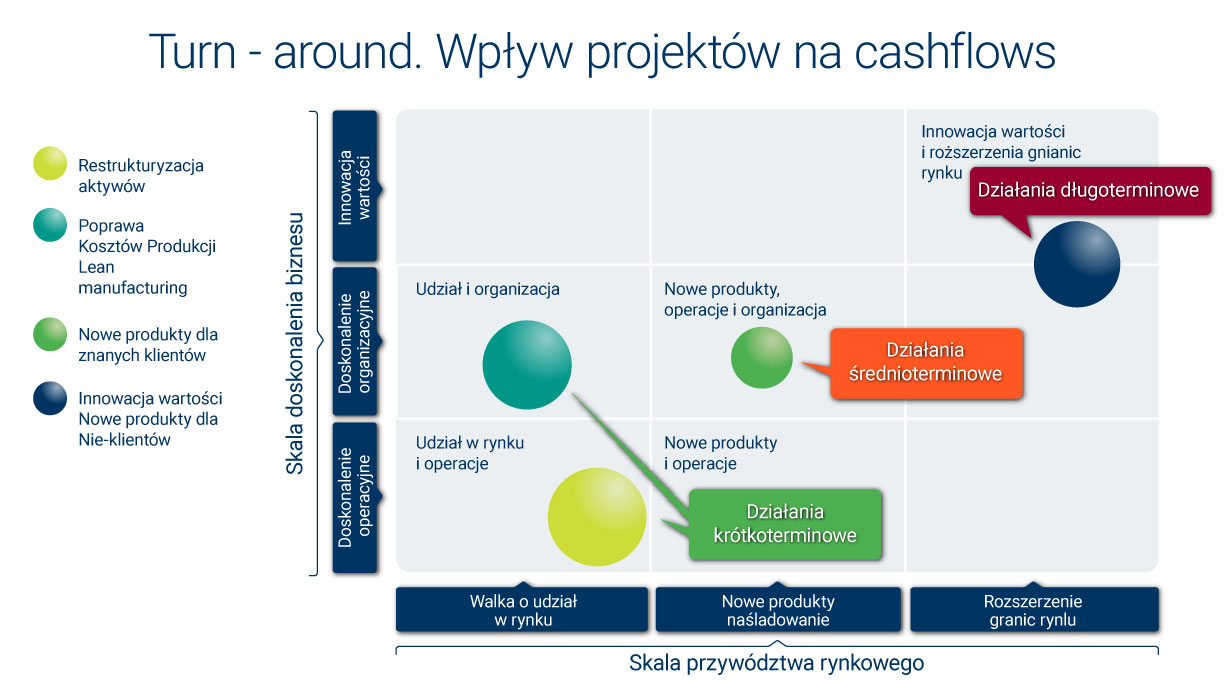 Turn - around. Wpływ projektów na cashflows

Restrukturyzacja aktywów

Poprawa Kosztów Produkcji Lean manufacturing

Nowe produkty dla znanych klientów

Innowacja wartości Nowe produkty dla Nie-klientów

Skala doskonalenia biznesu

Innowacja wartości

Doskonalenie organizacyjne

Doskonalenie operacyjne

Innowacja wartości i roższerzenia gnianic rynku

Działania długoterminowe

Udział i organizacja

Nowe produkty, operacje i organizacja

Działania średnioterminowe

Udział w rynku i operacje

Nowe produkty i operacje

Działania krótkoterminowe

Walka o udział w rynku

Nowe produkty naśladowanie

Rozszerzenie granic rynlu

Skala przywództwa rynkowego